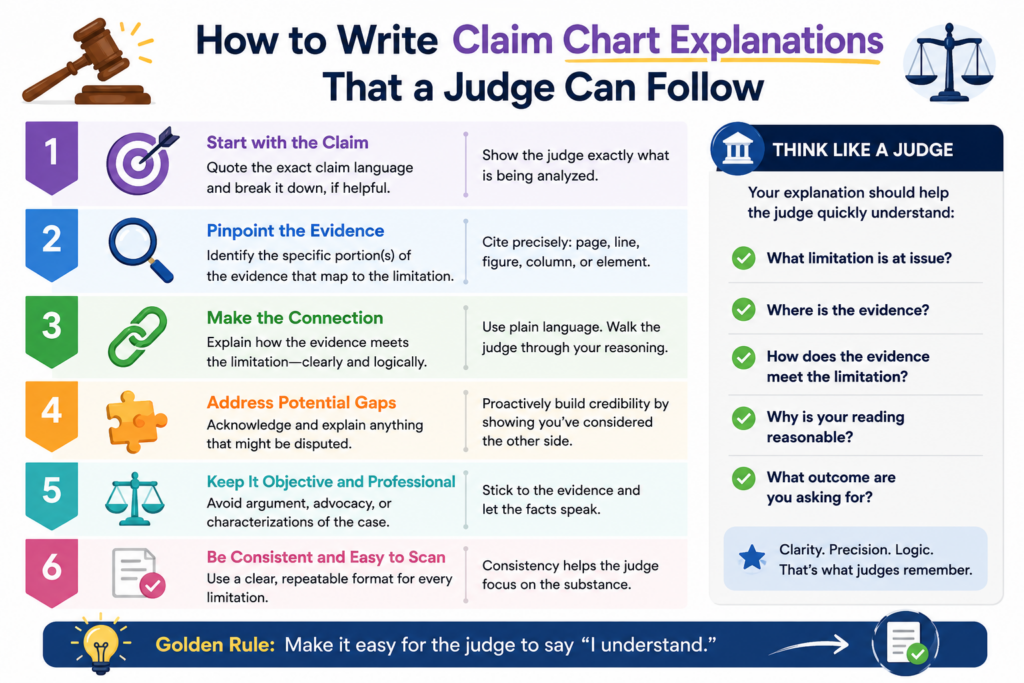 How to Write Claim Chart Explanations That a Judge Can Follow

1
Start with the Claim
Quote the exact claim language and break it down, if helpful.
Show the judge exactly what is being analyzed.

2
Pinpoint the Evidence
Identify the specific portion(s) of the evidence that map to the limitation.
Cite precisely: page, line, figure, column, or element.

3
Make the Connection
Explain how the evidence meets the limitation—clearly and logically.
Use plain language. Walk the judge through your reasoning.

4
Address Potential Gaps
Acknowledge and explain anything that might be disputed.
Proactively build credibility by showing you've considered the other side.

5
Keep It Objective and Professional
Avoid argument, advocacy, or characterizations of the case.
Stick to the evidence and let the facts speak.

6
Be Consistent and Easy to Scan
Use a clear, repeatable format for every limitation.
Consistency helps the judge focus on the substance.

THINK LIKE A JUDGE

Your explanation should help the judge quickly understand:

What limitation is at issue?

Where is the evidence?

How does the evidence meet the limitation?

Why is your reading reasonable?

What outcome are you asking for?

Clarity. Precision. Logic. That's what judges remember.

Golden Rule: Make it easy for the judge to say "I understand."